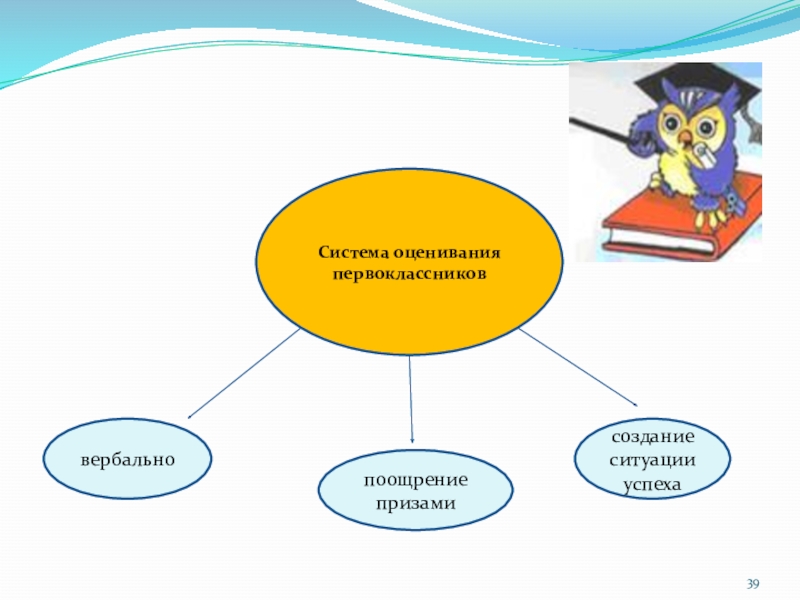 Система оценивания первоклассников

вербально

поощрение призами

создание ситуации успеха

39